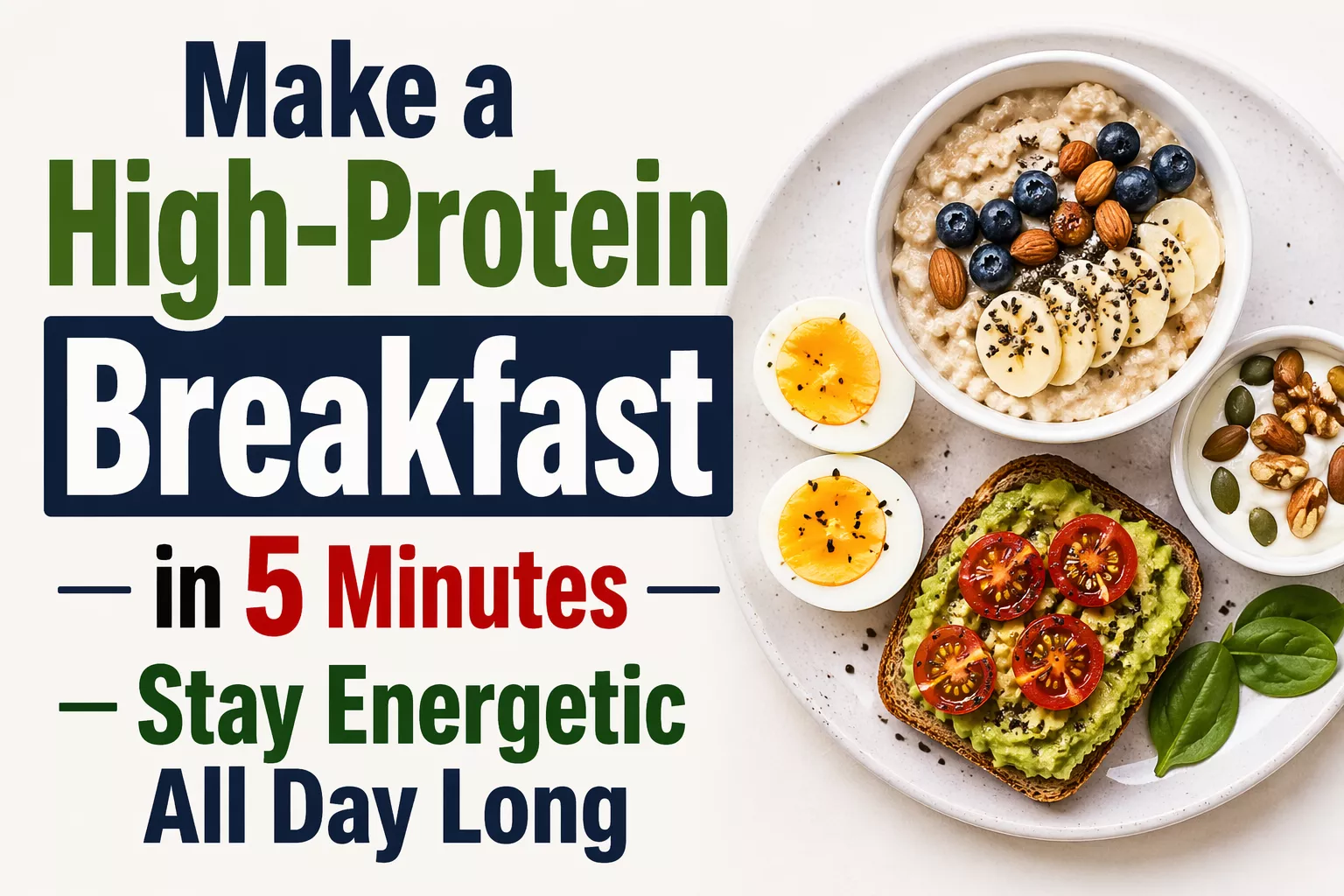 Make a
High-Protein
Breakfast
— in 5 Minutes —
— Stay Energetic
All Day Long